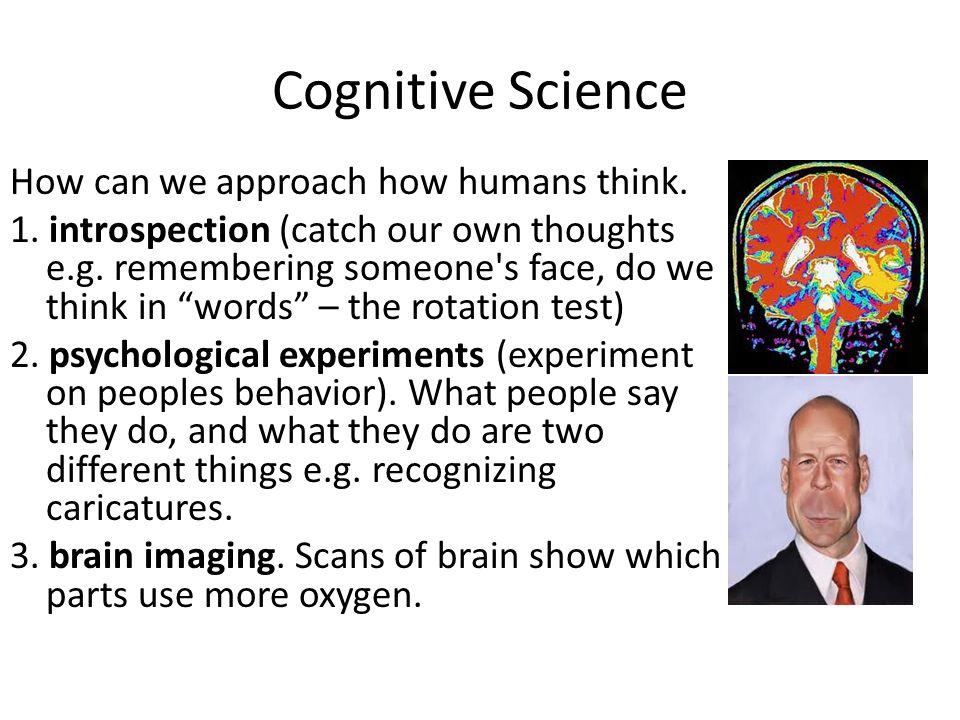 Cognitive Science

How can we approach how humans think.

1. introspection (catch our own thoughts e.g. remembering someone's face, do we think in “words” – the rotation test)

2. psychological experiments (experiment on peoples behavior). What people say they do, and what they do are two different things e.g. recognizing caricatures.

3. brain imaging. Scans of brain show which parts use more oxygen.